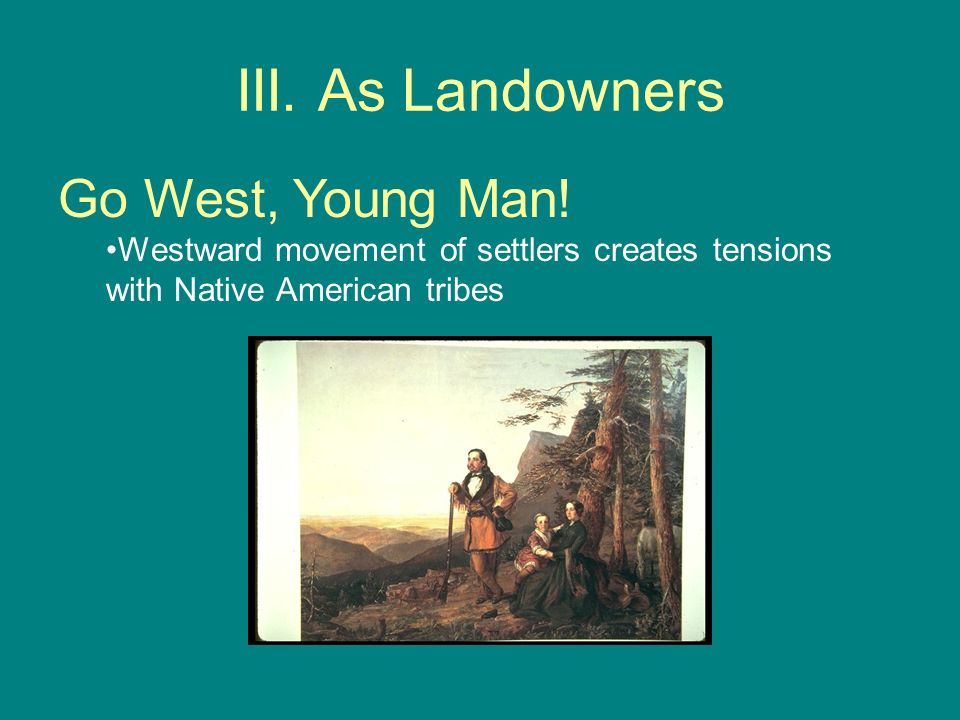 III. As Landowners

Go West, Young Man!

•Westward movement of settlers creates tensions with Native American tribes